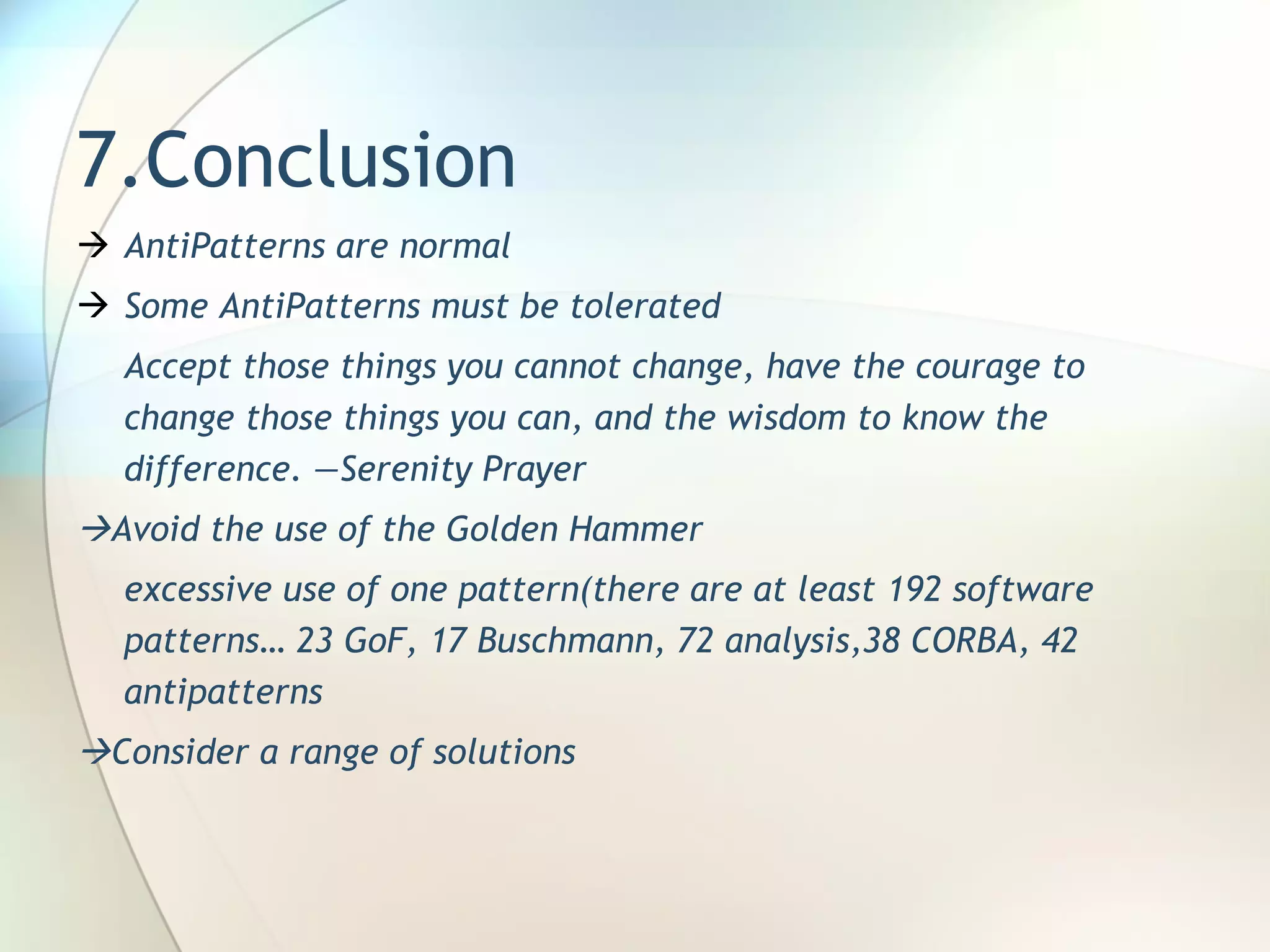 7.Conclusion

→ AntiPatterns are normal

→ Some AntiPatterns must be tolerated

Accept those things you cannot change, have the courage to change those things you can, and the wisdom to know the difference. —Serenity Prayer

→Avoid the use of the Golden Hammer

excessive use of one pattern(there are at least 192 software patterns… 23 GoF, 17 Buschmann, 72 analysis,38 CORBA, 42 antipatterns

→Consider a range of solutions